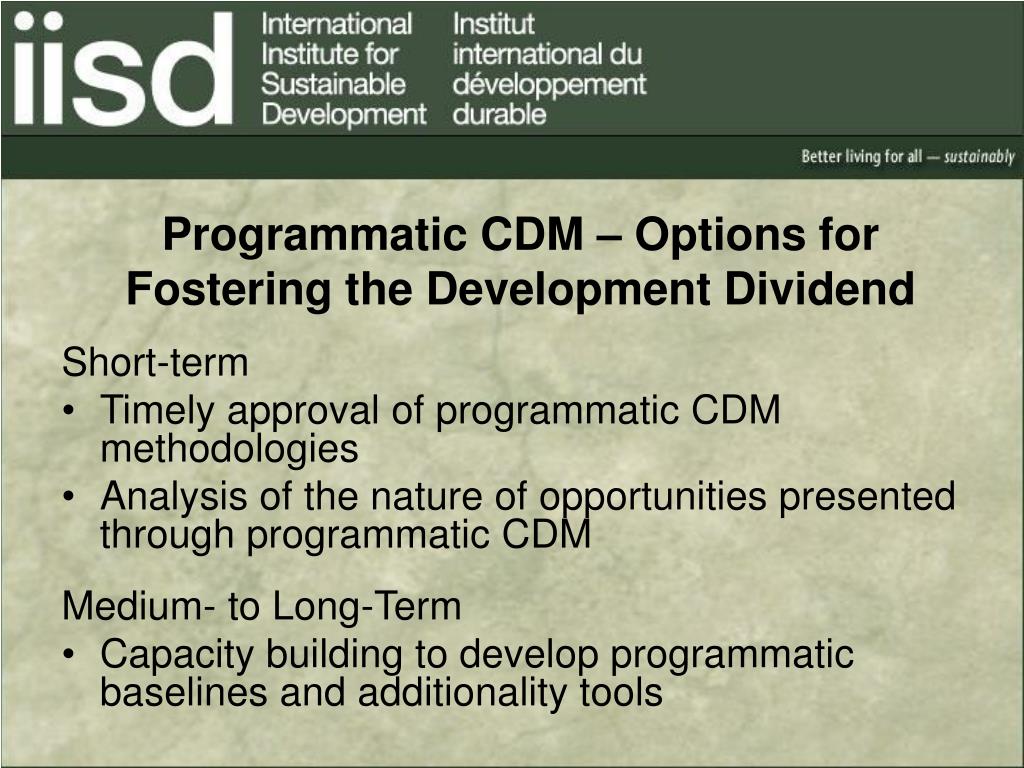 iisd

International Institute for Sustainable Development

Institut international du développement durable

Better living for all — sustainably

Programmatic CDM – Options for Fostering the Development Dividend

Short-term

• Timely approval of programmatic CDM methodologies
• Analysis of the nature of opportunities presented through programmatic CDM

Medium- to Long-Term

• Capacity building to develop programmatic baselines and additionality tools